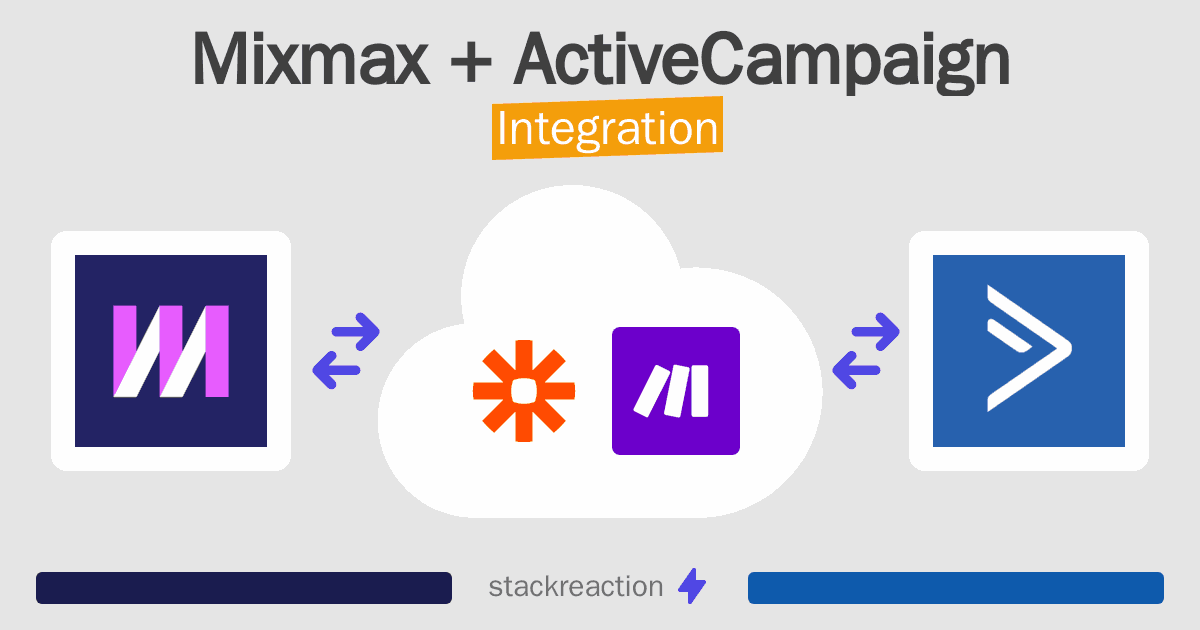 Mixmax + ActiveCampaign
Integration

stackreaction